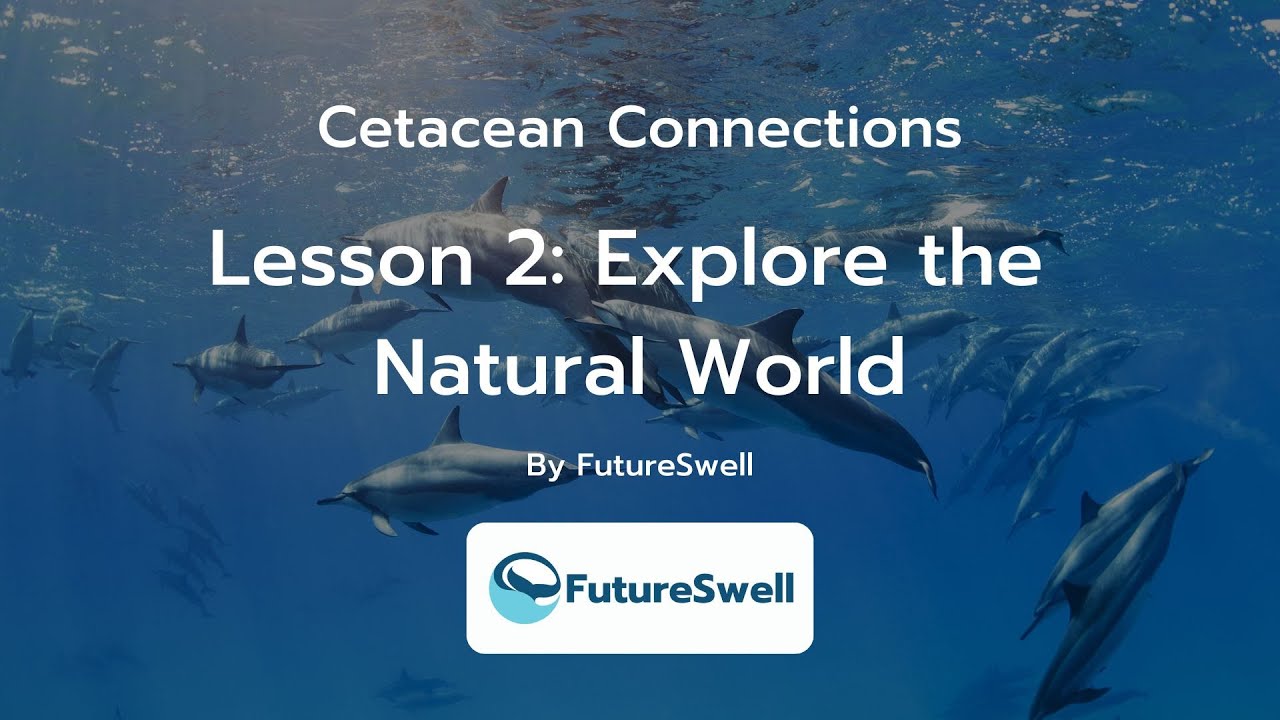 Cetacean Connections

Lesson 2: Explore the Natural World

By FutureSwell

FutureSwell